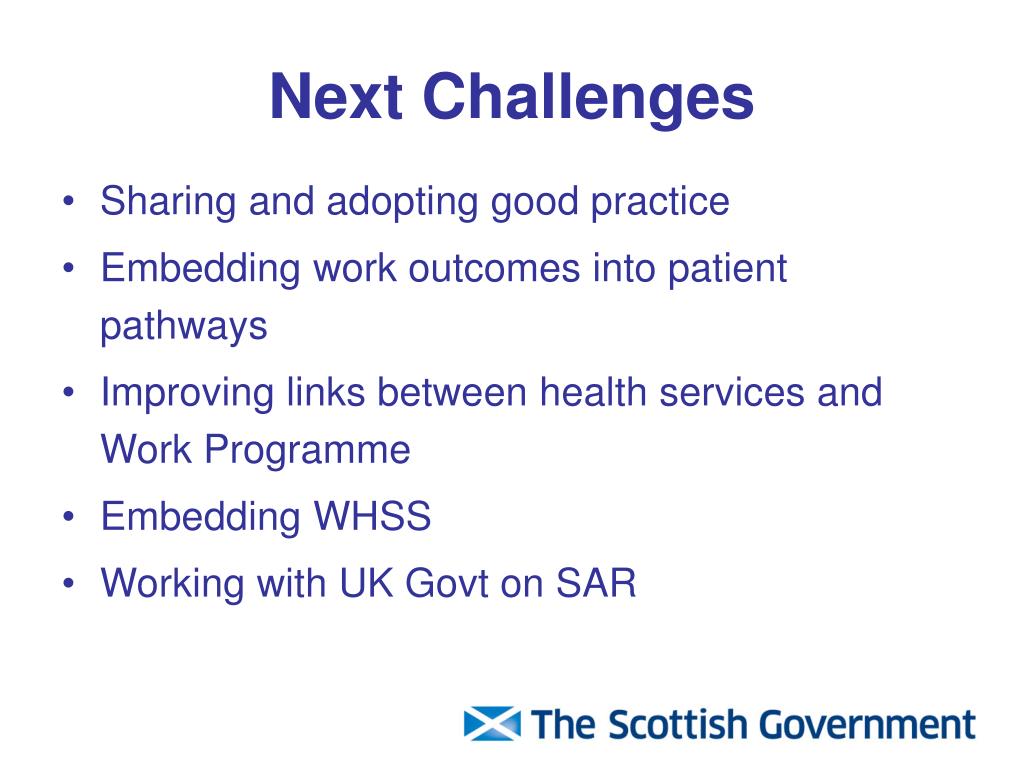 Next Challenges

• Sharing and adopting good practice
• Embedding work outcomes into patient pathways
• Improving links between health services and Work Programme
• Embedding WHSS
• Working with UK Govt on SAR

The Scottish Government